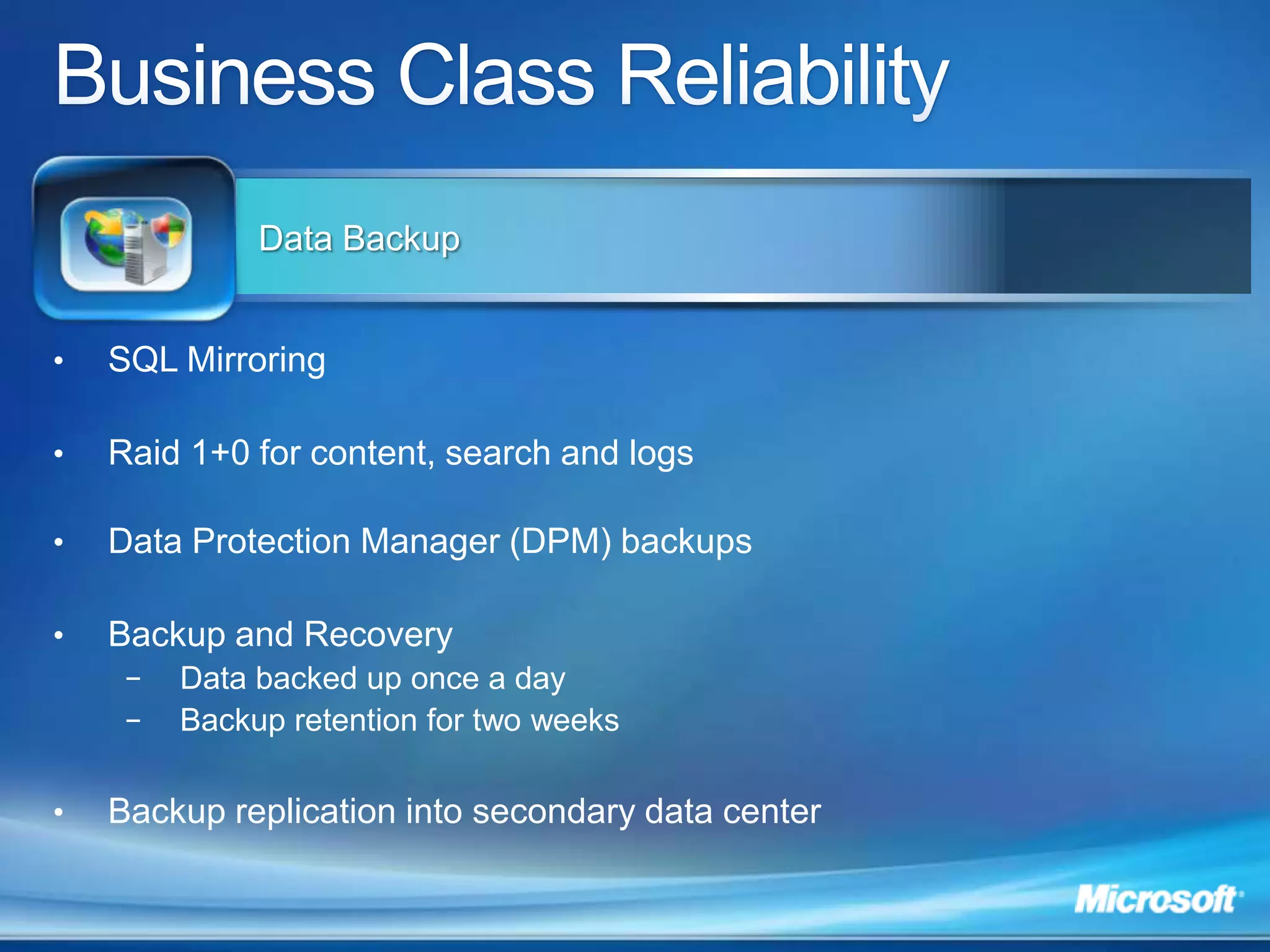 Business Class Reliability

Data Backup

• SQL Mirroring

• Raid 1+0 for content, search and logs

• Data Protection Manager (DPM) backups

• Backup and Recovery
  – Data backed up once a day
  – Backup retention for two weeks

• Backup replication into secondary data center

Microsoft